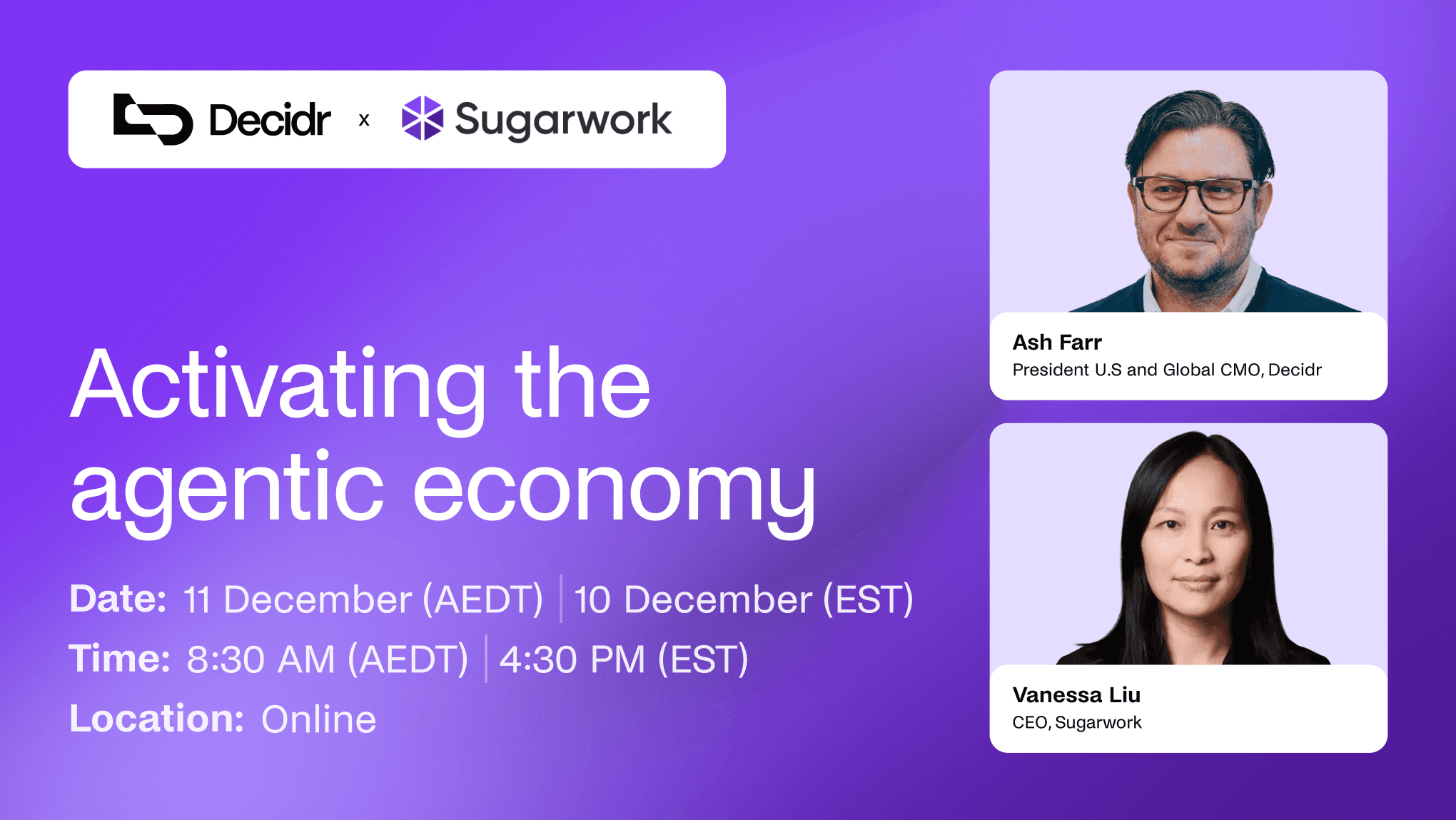 Decidr x Sugarwork

Activating the agentic economy

Date: 11 December (AEDT) | 10 December (EST)
Time: 8:30 AM (AEDT) | 4:30 PM (EST)
Location: Online

Ash Farr
President U.S and Global CMO, Decidr

Vanessa Liu
CEO, Sugarwork